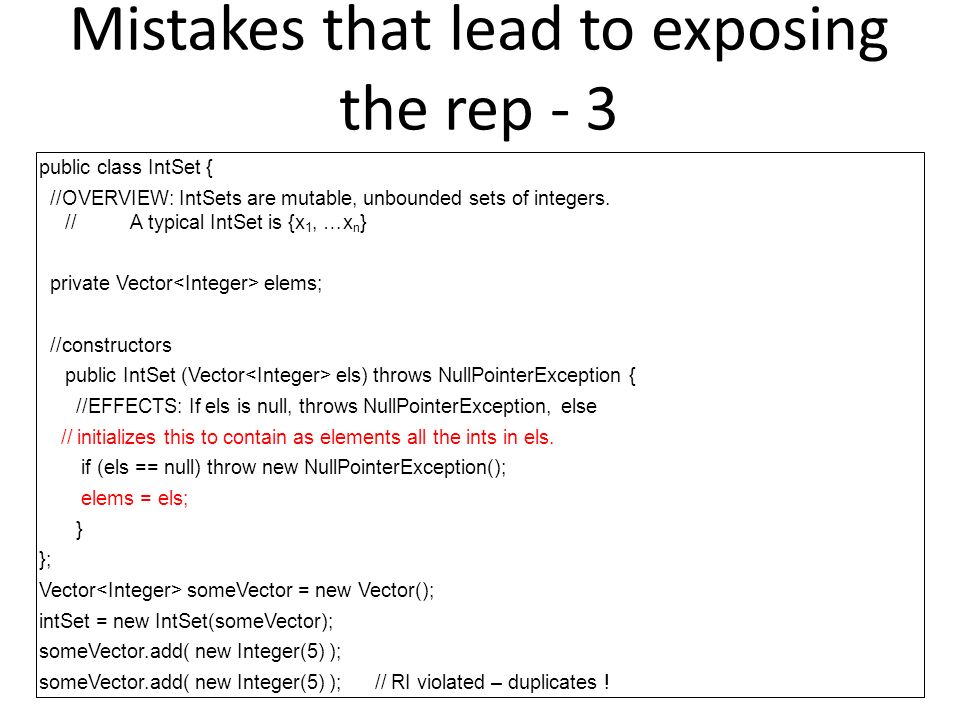 Mistakes that lead to exposing the rep - 3

public class IntSet {
//OVERVIEW: IntSets are mutable, unbounded sets of integers.
// A typical IntSet is {$x_1$, …$x_n$}

private Vector<Integer> elems;

//constructors
public IntSet (Vector<Integer> els) throws NullPointerException {
//EFFECTS: If els is null, throws NullPointerException, else
// initializes this to contain as elements all the ints in els.
if (els == null) throw new NullPointerException();
elems = els;
}
};
Vector<Integer> someVector = new Vector();
intSet = new IntSet(someVector);
someVector.add( new Integer(5) );
someVector.add( new Integer(5) ); // RI violated – duplicates !